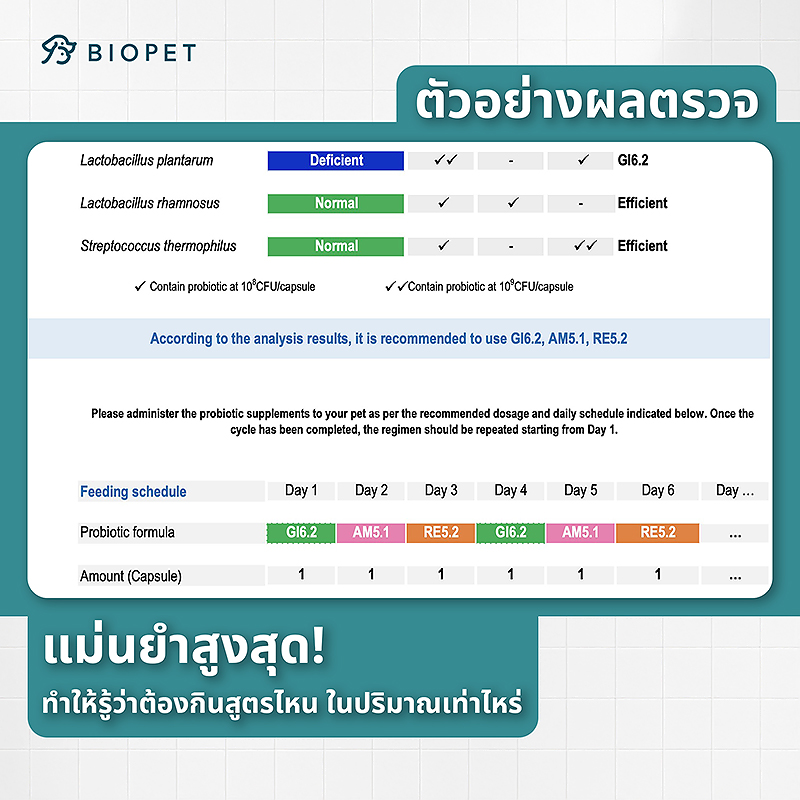 BIOPET

ตัวอย่างผลตรวจ

| Lactobacillus plantarum | Deficient | ✓✓ | - | ✓ | GI6.2 |
|---|---|---|---|---|---|
| Lactobacillus rhamnosus | Normal | ✓ | ✓ | - | Efficient |
| Streptococcus thermophilus | Normal | ✓ | - | ✓✓ | Efficient |

✓ Contain probiotic at $10^8$CFU/capsule ✓✓Contain probiotic at $10^9$CFU/capsule

According to the analysis results, it is recommended to use GI6.2, AM5.1, RE5.2

Please administer the probiotic supplements to your pet as per the recommended dosage and daily schedule indicated below. Once the cycle has been completed, the regimen should be repeated starting from Day 1.

| Feeding schedule | Day 1 | Day 2 | Day 3 | Day 4 | Day 5 | Day 6 | Day ... |
|---|---|---|---|---|---|---|---|
| Probiotic formula | GI6.2 | AM5.1 | RE5.2 | GI6.2 | AM5.1 | RE5.2 | ... |
| Amount (Capsule) | 1 | 1 | 1 | 1 | 1 | 1 | ... |

แม่นยำสูงสุด!

ทำให้รู้ว่าต้องกินสูตรไหน ในปริมาณเท่าไหร่